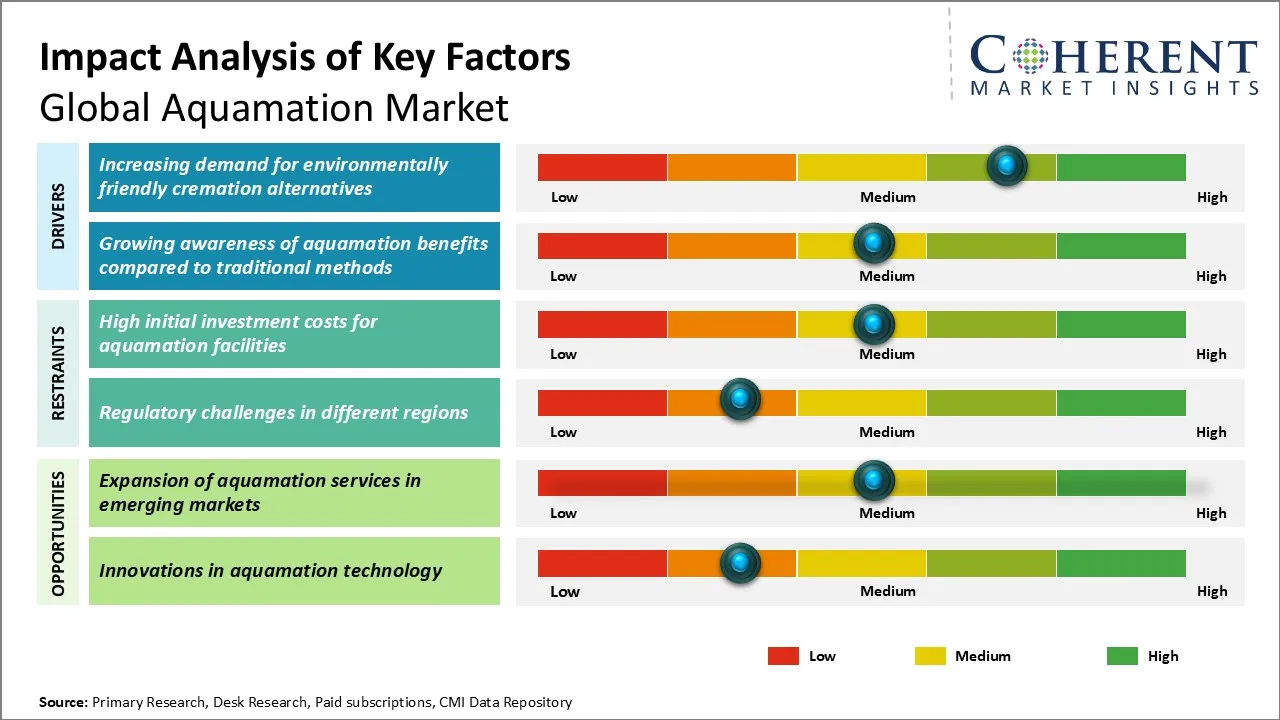 Impact Analysis of Key Factors
Global Aquamation Market

COHERENT
MARKET INSIGHTS

DRIVERS

Increasing demand for environmentally friendly cremation alternatives

Low Medium High

Growing awareness of aquamation benefits compared to traditional methods

Low Medium High

RESTRAINTS

High initial investment costs for aquamation facilities

Low Medium High

Regulatory challenges in different regions

Low Medium High

OPPORTUNITIES

Expansion of aquamation services in emerging markets

Low Medium High

Innovations in aquamation technology

Low Medium High

Low Medium High

Source: Primary Research, Desk Research, Paid subscriptions, CMI Data Repository